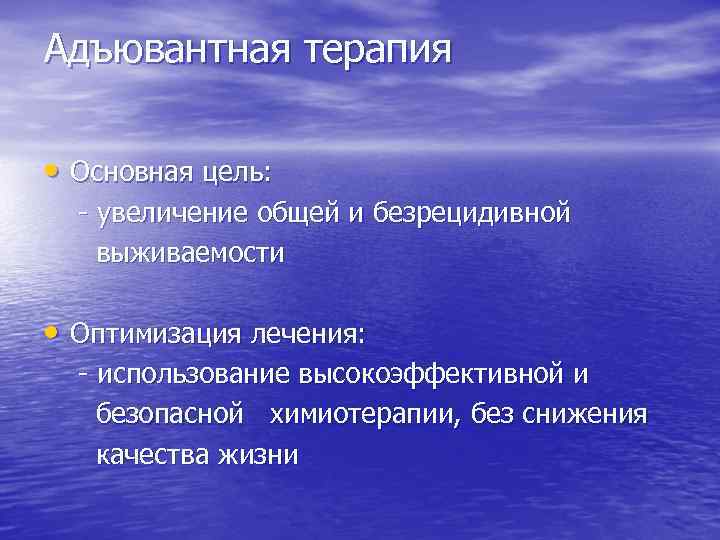 Адъювантная терапия

• Основная цель:
- увеличение общей и безрецидивной выживаемости

• Оптимизация лечения:
- использование высокоэффективной и безопасной химиотерапии, без снижения качества жизни